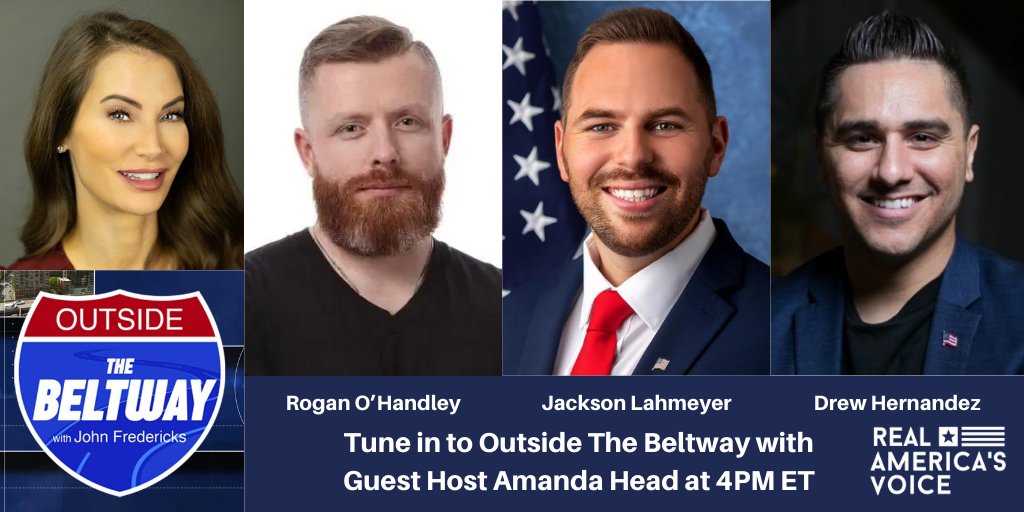 OUTSIDE
THE
BELTWAY
with John Fredericks

Rogan O'Handley

Jackson Lahmeyer

Drew Hernandez

Tune in to Outside The Beltway with Guest Host Amanda Head at 4PM ET

REAL AMERICA'S VOICE